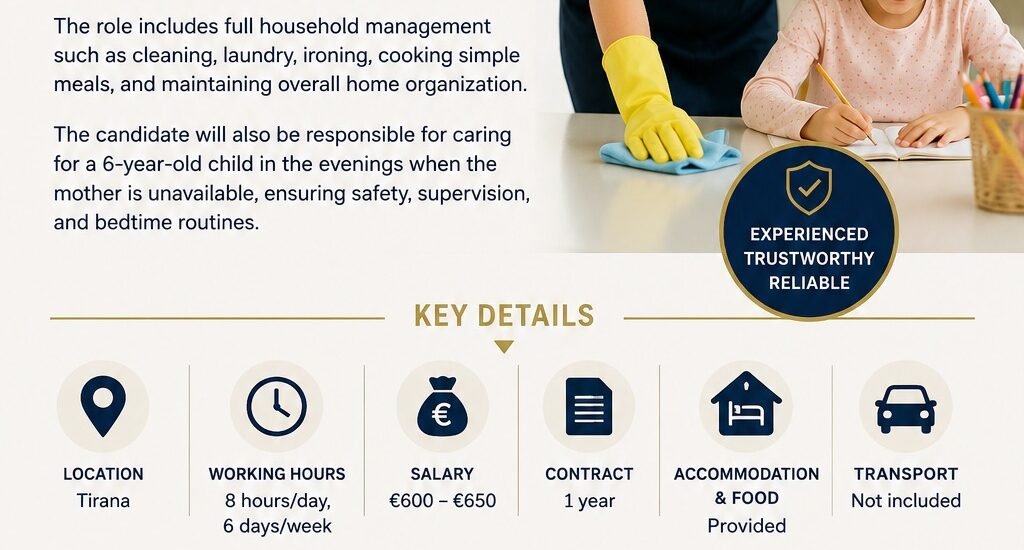 The role includes full household management such as cleaning, laundry, ironing, cooking simple meals, and maintaining overall home organization.

The candidate will also be responsible for caring for a 6-year-old child in the evenings when the mother is unavailable, ensuring safety, supervision, and bedtime routines.

EXPERIENCED
TRUSTWORTHY
RELIABLE

KEY DETAILS

LOCATION
Tirana

WORKING HOURS
8 hours/day,
6 days/week

SALARY
€600 – €650

CONTRACT
1 year

ACCOMMODATION & FOOD
Provided

TRANSPORT
Not included